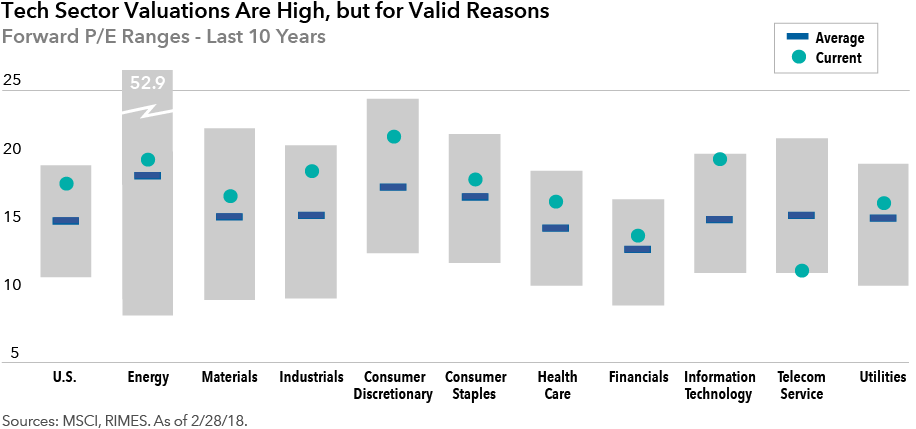 Tech Sector Valuations Are High, but for Valid Reasons
Forward P/E Ranges - Last 10 Years

Average
Current

25
20
15
10
5

52.9

U.S.
Energy
Materials
Industrials
Consumer Discretionary
Consumer Staples
Health Care
Financials
Information Technology
Telecom Service
Utilities

Sources: MSCI, RIMES. As of 2/28/18.